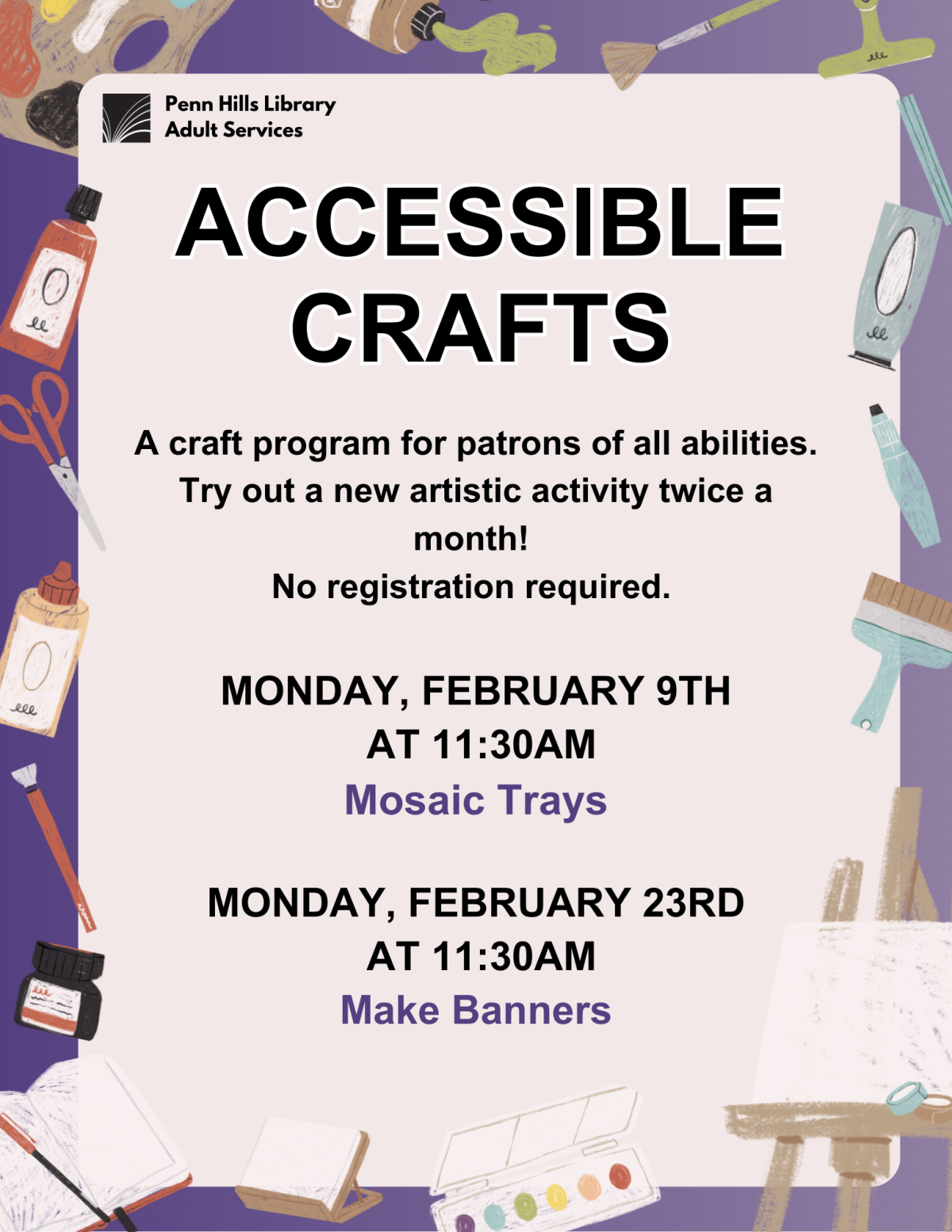 Penn Hills Library
Adult Services

ACCESSIBLE CRAFTS

A craft program for patrons of all abilities.
Try out a new artistic activity twice a month!
No registration required.

MONDAY, FEBRUARY 9TH
AT 11:30AM
Mosaic Trays

MONDAY, FEBRUARY 23RD
AT 11:30AM
Make Banners